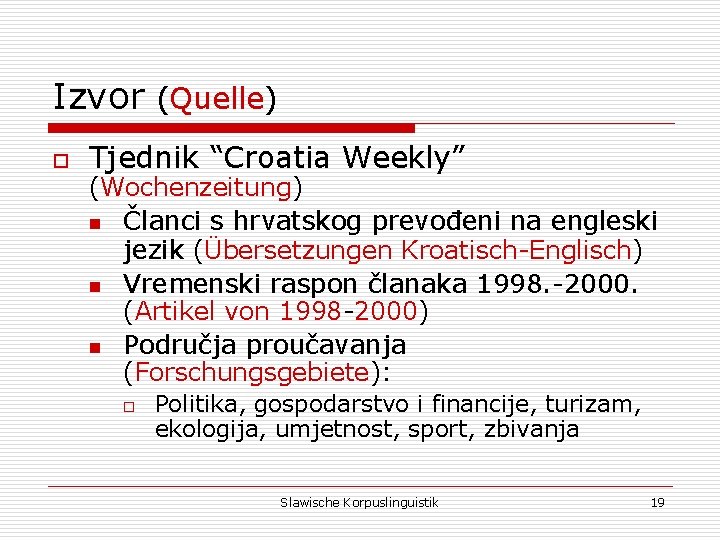 Izvor (Quelle)

Tjednik “Croatia Weekly” (Wochenzeitung)

Članci s hrvatskog prevođeni na engleski jezik (Übersetzungen Kroatisch-Englisch)

Vremenski raspon članaka 1998.-2000. (Artikel von 1998-2000)

Područja proučavanja (Forschungsgebiete):

Politika, gospodarstvo i financije, turizam, ekologija, umjetnost, sport, zbivanja

Slawische Korpuslinguistik

19